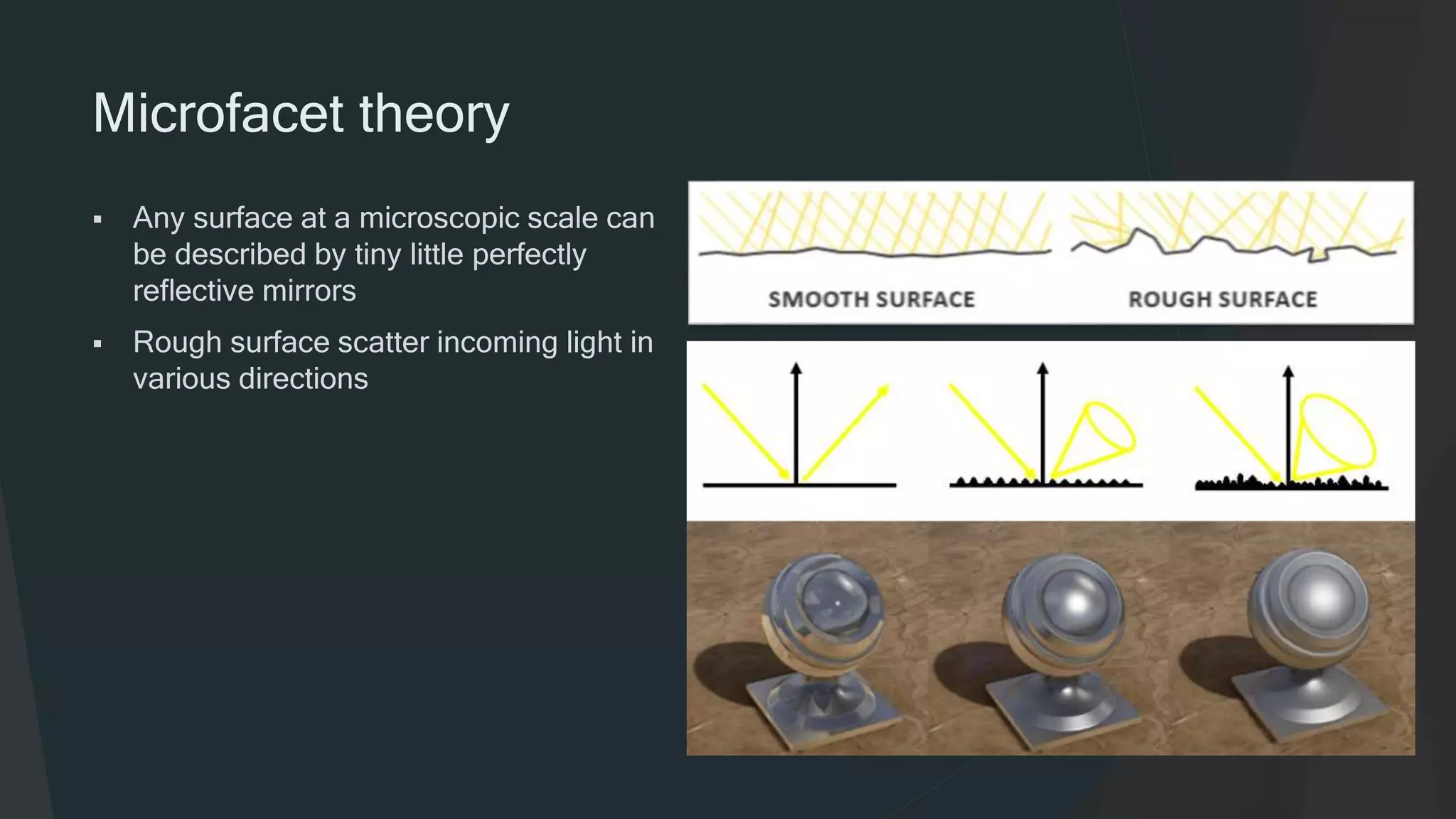 Microfacet theory

▪ Any surface at a microscopic scale can be described by tiny little perfectly reflective mirrors

▪ Rough surface scatter incoming light in various directions

SMOOTH SURFACE

ROUGH SURFACE